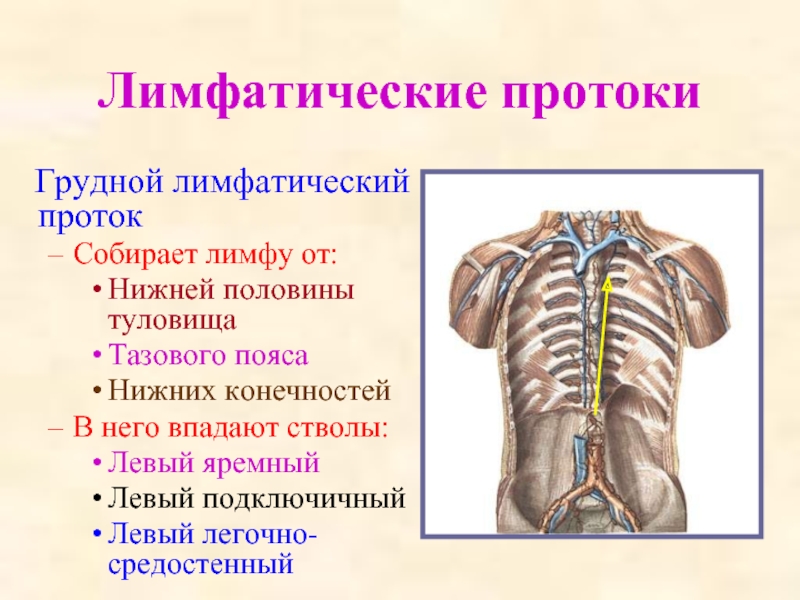 Лимфатические протоки

Грудной лимфатический проток

– Собирает лимфу от:

• Нижней половины туловища

• Тазового пояса

• Нижних конечностей

– В него впадают стволы:

• Левый яремный

• Левый подключичный

• Левый легочно-средостенный